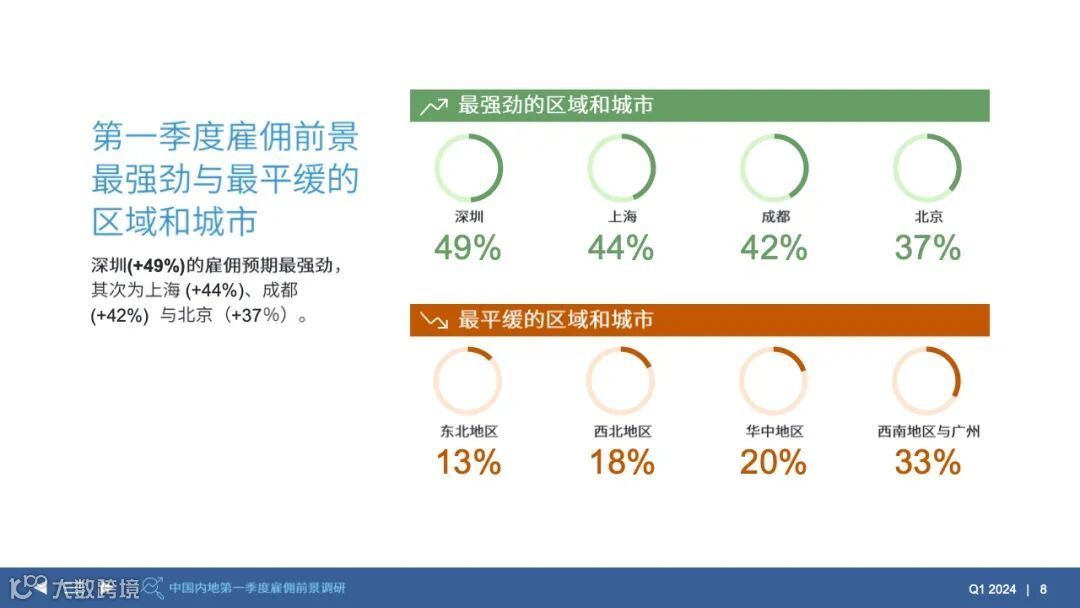 第一季度雇佣前景最强劲与最平缓的区域和城市

深圳(+49%)的雇佣预期最强劲，其次为上海 (+44%)、成都 (+42%) 与北京（+37%）。

最强劲的区域和城市

深圳
49%

上海
44%

成都
42%

北京
37%

最平缓的区域和城市

东北地区
13%

西北地区
18%

华中地区
20%

西南地区与广州
33%

大数跨境

中国内地第一季度雇佣前景调研

Q1 2024 | 8